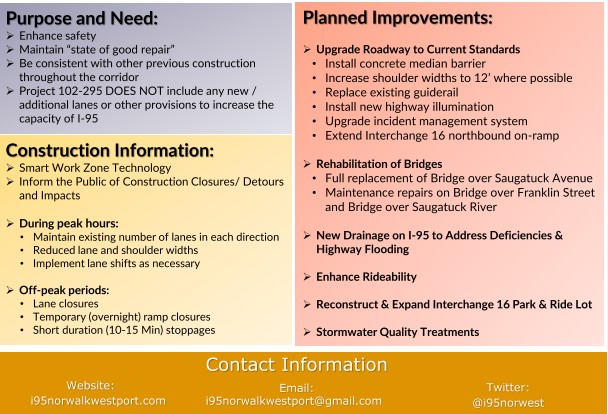 Purpose and Need:
➢ Enhance safety
➢ Maintain "state of good repair"
➢ Be consistent with other previous construction throughout the corridor
➢ Project 102-295 DOES NOT include any new / additional lanes or other provisions to increase the capacity of I-95

Construction Information:
➢ Smart Work Zone Technology
➢ Inform the Public of Construction Closures/ Detours and Impacts

➢ During peak hours:
• Maintain existing number of lanes in each direction
• Reduced lane and shoulder widths
• Implement lane shifts as necessary

➢ Off-peak periods:
• Lane closures
• Temporary (overnight) ramp closures
• Short duration (10-15 Min) stoppages

Planned Improvements:

➢ Upgrade Roadway to Current Standards
• Install concrete median barrier
• Increase shoulder widths to 12' where possible
• Replace existing guiderail
• Install new highway illumination
• Upgrade incident management system
• Extend Interchange 16 northbound on-ramp

➢ Rehabilitation of Bridges
• Full replacement of Bridge over Saugatuck Avenue
• Maintenance repairs on Bridge over Franklin Street and Bridge over Saugatuck River

➢ New Drainage on I-95 to Address Deficiencies & Highway Flooding

➢ Enhance Rideability

➢ Reconstruct & Expand Interchange 16 Park & Ride Lot

➢ Stormwater Quality Treatments

Contact Information

Website:
i95norwalkwestport.com

Email:
i95norwalkwestport@gmail.com

Twitter:
@i95norwest